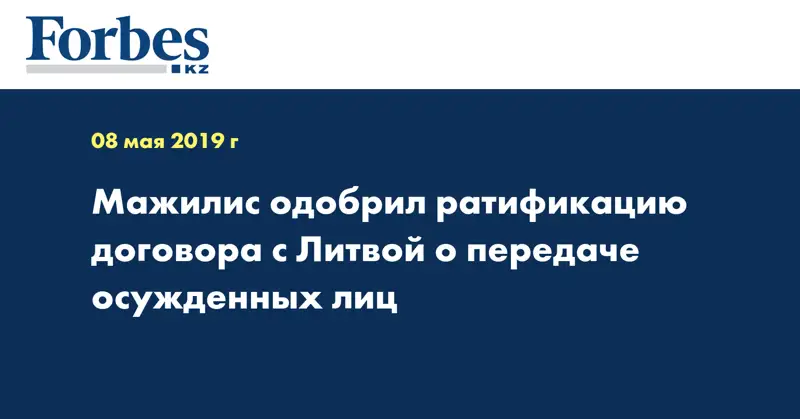 Forbes
KZ

08 мая 2019 г

Мажилис одобрил ратификацию договора с Литвой о передаче осужденных лиц